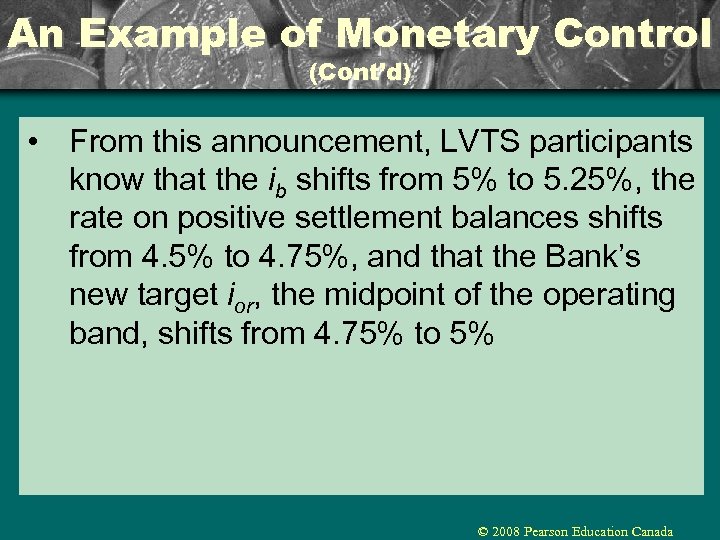 An Example of Monetary Control
(Cont'd)

• From this announcement, LVTS participants know that the $i_b$ shifts from 5% to 5.25%, the rate on positive settlement balances shifts from 4.5% to 4.75%, and that the Bank's new target $i_{or}$, the midpoint of the operating band, shifts from 4.75% to 5%

© 2008 Pearson Education Canada